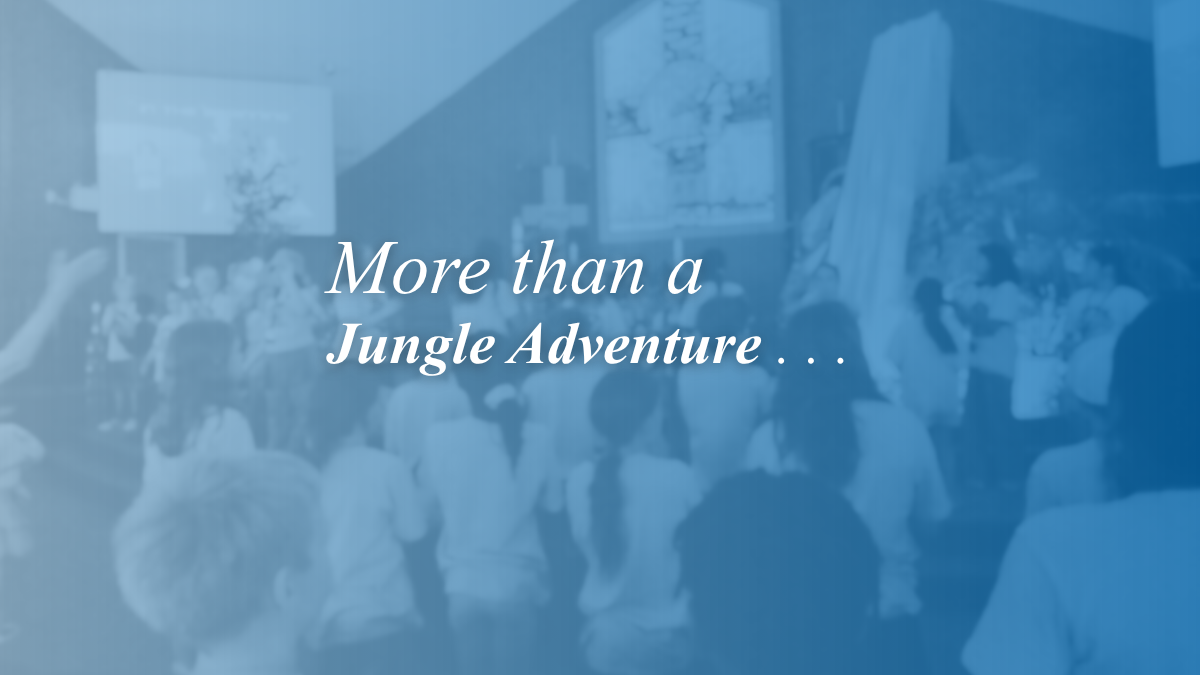 More than a
Jungle Adventure . . .